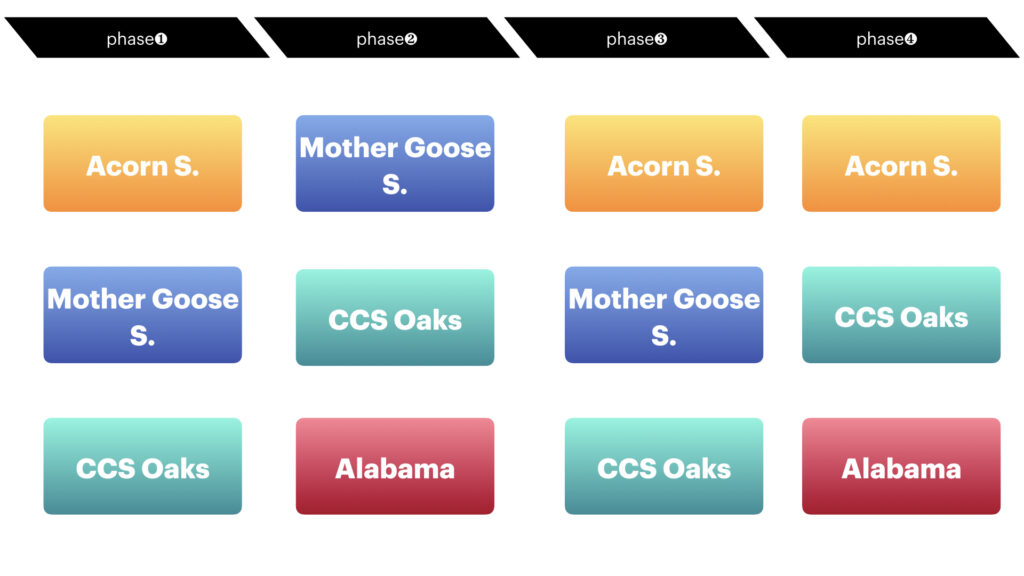 phase❶

Acorn S.

Mother Goose S.

CCS Oaks

phase❷

Mother Goose S.

CCS Oaks

Alabama

phase❸

Acorn S.

Mother Goose S.

CCS Oaks

phase❹

Acorn S.

CCS Oaks

Alabama